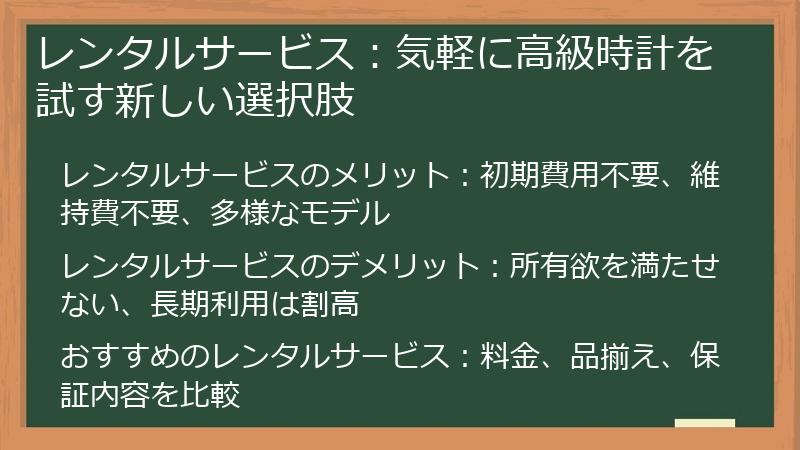 レンタルサービス：気軽に高級時計を試す新しい選択肢

レンタルサービスのメリット：初期費用不要、維持費不要、多様なモデル

レンタルサービスのデメリット：所有欲を満たせない、長期利用は割高

おすすめのレンタルサービス：料金、品揃え、保証内容を比較